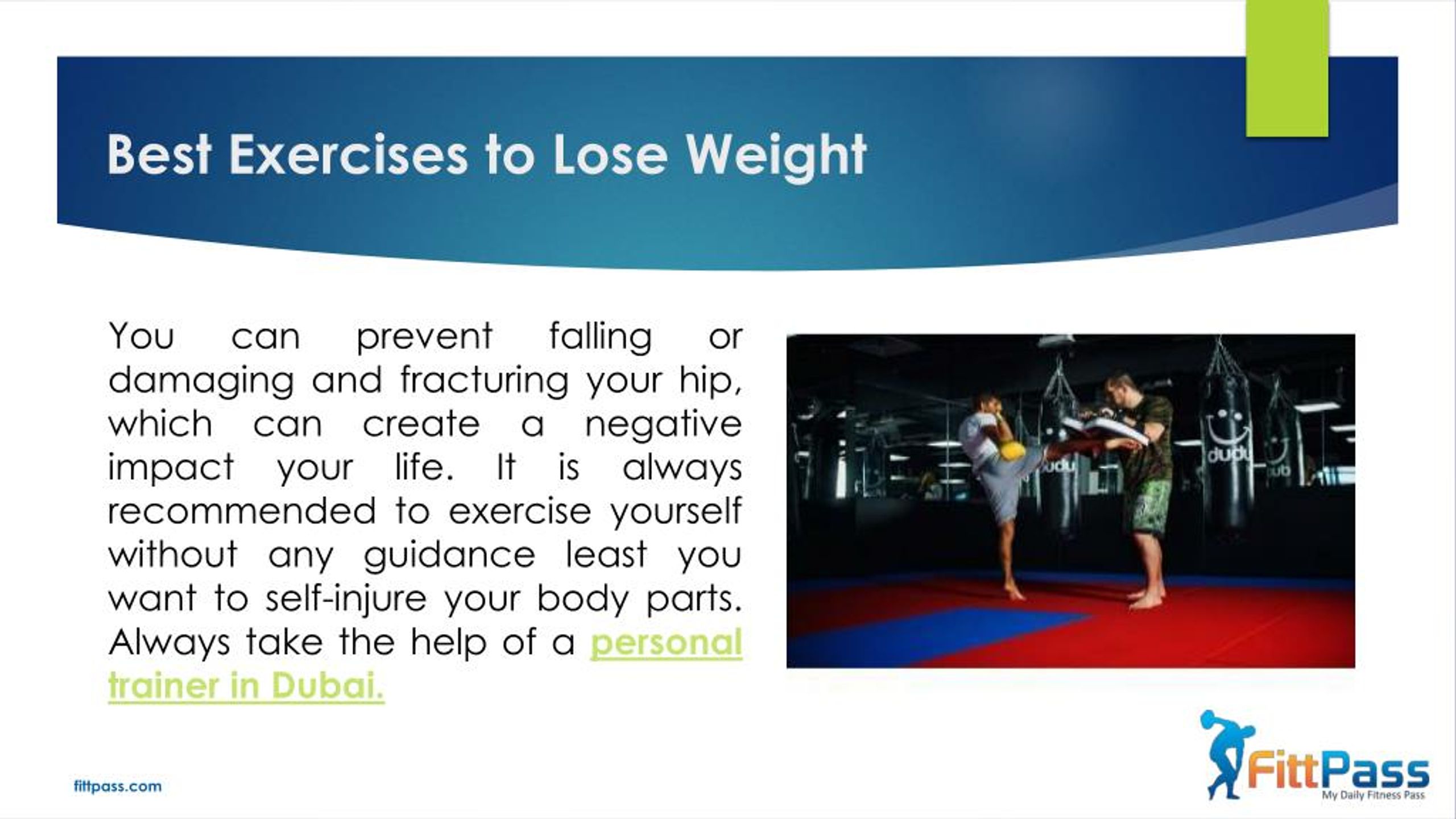 Best Exercises to Lose Weight

You can prevent falling or damaging and fracturing your hip, which can create a negative impact your life. It is always recommended to exercise yourself without any guidance least you want to self-injure your body parts. Always take the help of a personal trainer in Dubai.

dudu

dudu

fittpass.com

FittPass
My Daily Fitness Pass